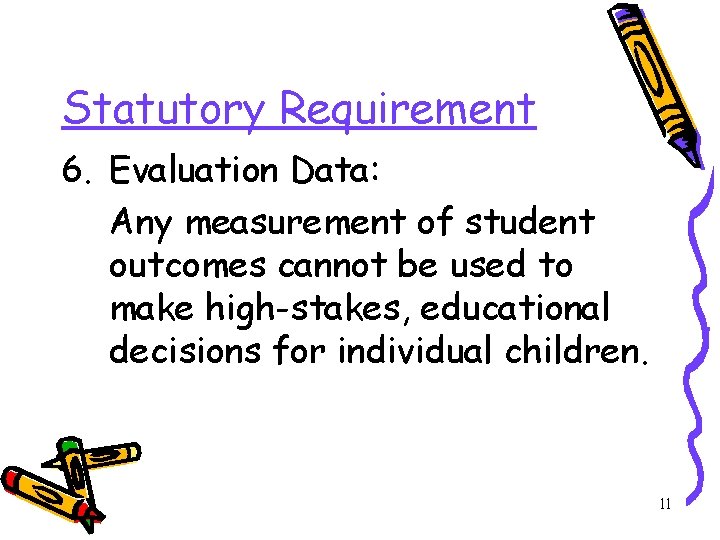 Statutory Requirement

6. Evaluation Data:

Any measurement of student outcomes cannot be used to make high-stakes, educational decisions for individual children.

11